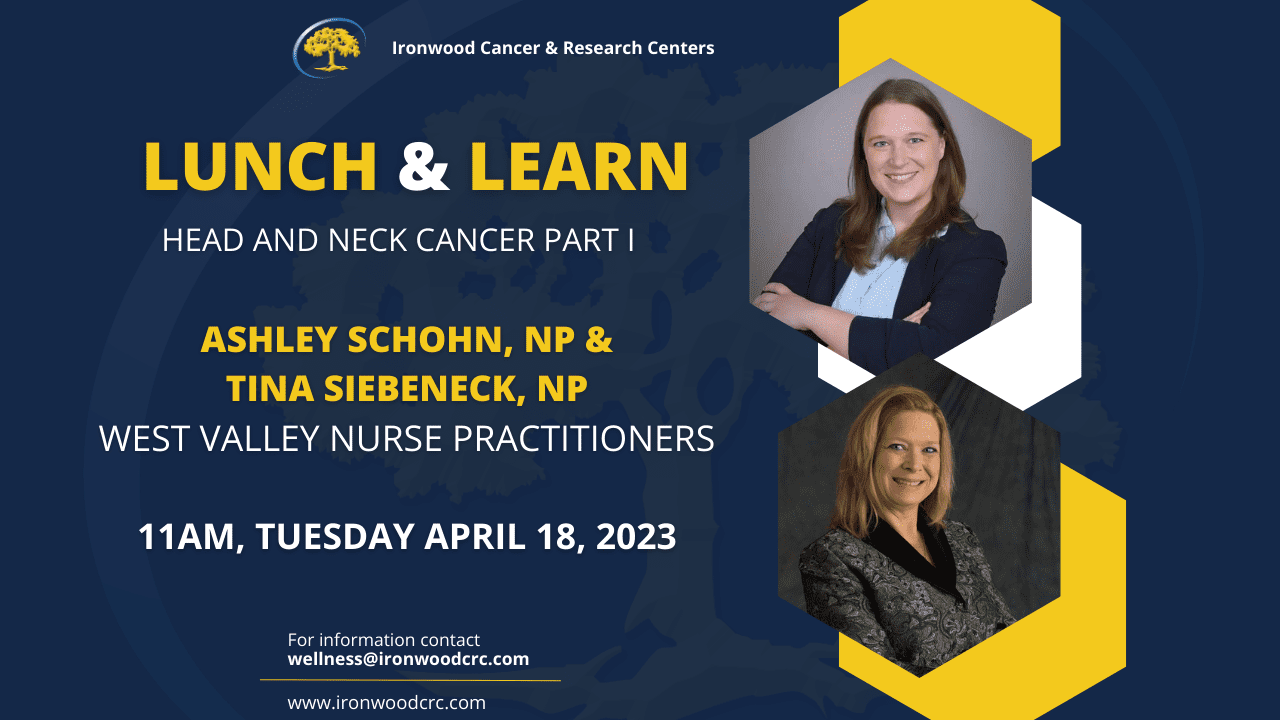 Ironwood Cancer & Research Centers

LUNCH & LEARN

HEAD AND NECK CANCER PART I

ASHLEY SCHOHN, NP &
TINA SIEBENECK, NP
WEST VALLEY NURSE PRACTITIONERS

11AM, TUESDAY APRIL 18, 2023

For information contact
wellness@ironwoodcrc.com

www.ironwoodcrc.com